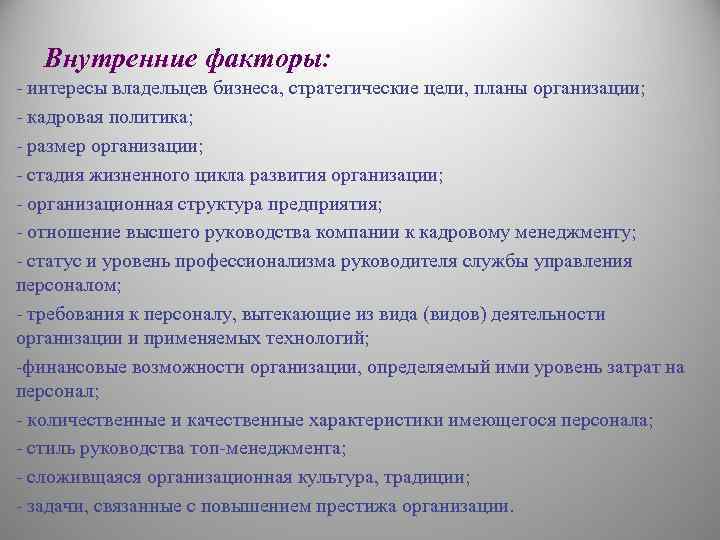 Внутренние факторы:

- интересы владельцев бизнеса, стратегические цели, планы организации;

- кадровая политика;

- размер организации;

- стадия жизненного цикла развития организации;

- организационная структура предприятия;

- отношение высшего руководства компании к кадровому менеджменту;

- статус и уровень профессионализма руководителя службы управления персоналом;

- требования к персоналу, вытекающие из вида (видов) деятельности организации и применяемых технологий;

-финансовые возможности организации, определяемый ими уровень затрат на персонал;

- количественные и качественные характеристики имеющегося персонала;

- стиль руководства топ-менеджмента;

- сложившаяся организационная культура, традиции;

- задачи, связанные с повышением престижа организации.